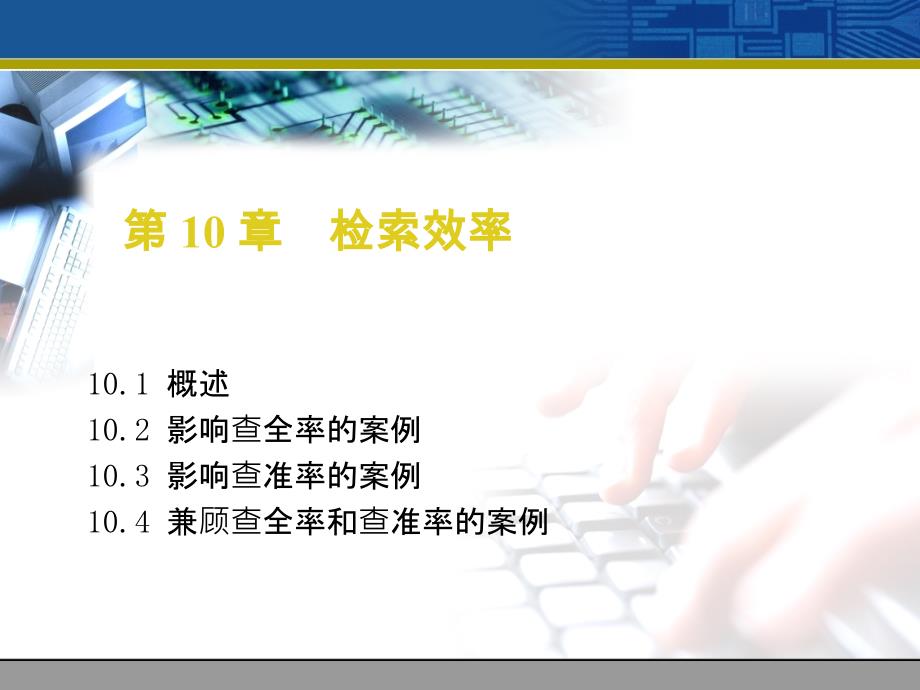 第 10 章　检索效率

10.1 概述
10.2 影响查全率的案例
10.3 影响查准率的案例
10.4 兼顾查全率和查准率的案例